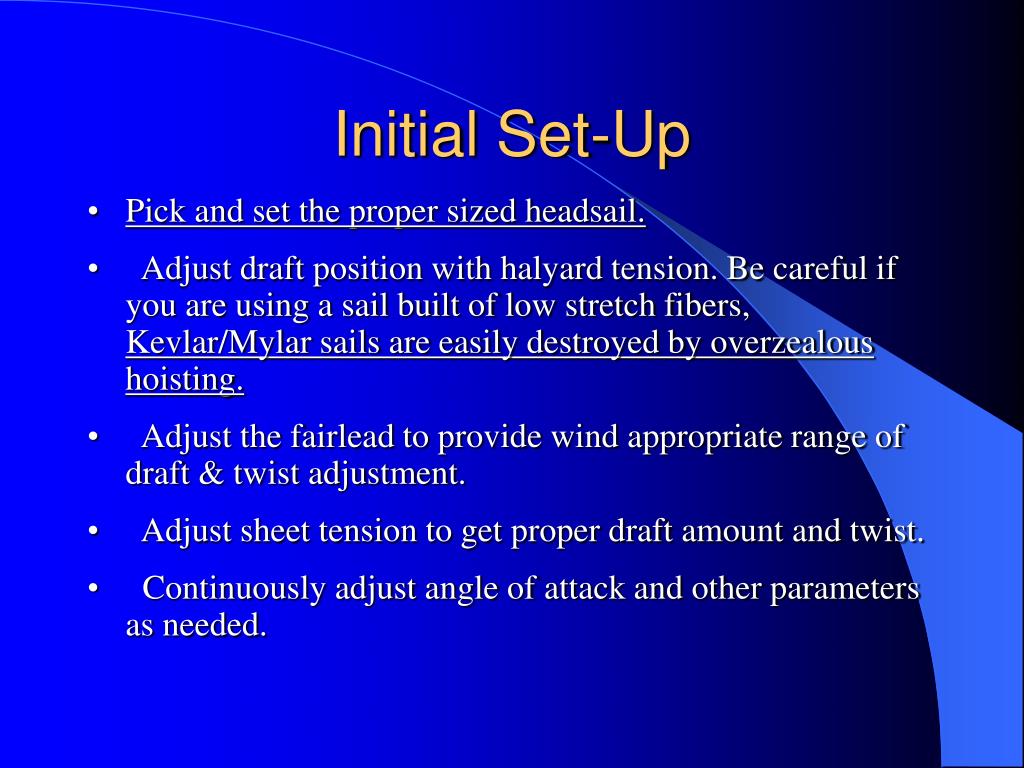 Initial Set-Up

• Pick and set the proper sized headsail.

• Adjust draft position with halyard tension. Be careful if you are using a sail built of low stretch fibers, Kevlar/Mylar sails are easily destroyed by overzealous hoisting.

• Adjust the fairlead to provide wind appropriate range of draft & twist adjustment.

• Adjust sheet tension to get proper draft amount and twist.

• Continuously adjust angle of attack and other parameters as needed.